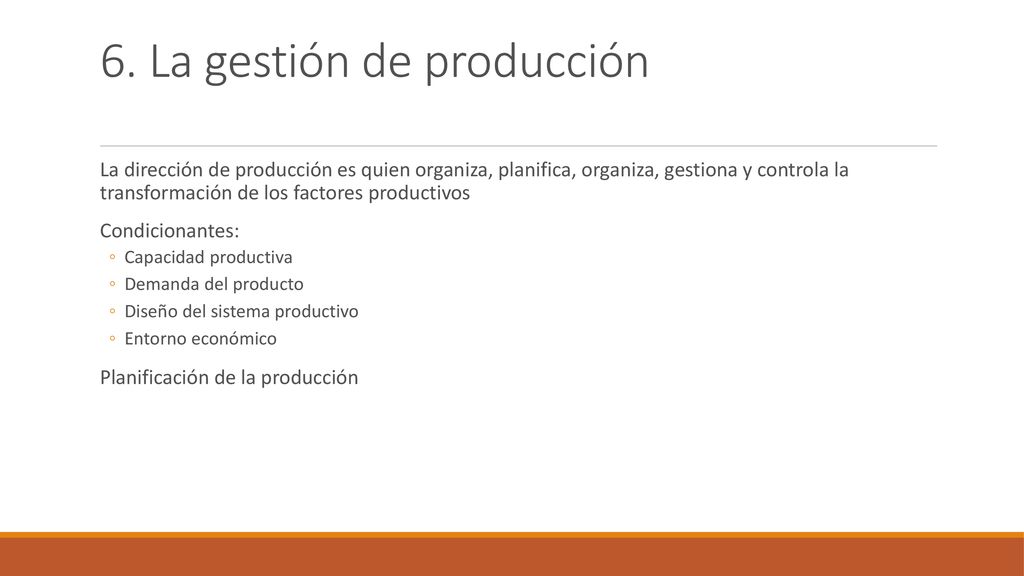 6. La gestión de producción

La dirección de producción es quien organiza, planifica, organiza, gestiona y controla la transformación de los factores productivos

Condicionantes:
◦ Capacidad productiva
◦ Demanda del producto
◦ Diseño del sistema productivo
◦ Entorno económico

Planificación de la producción